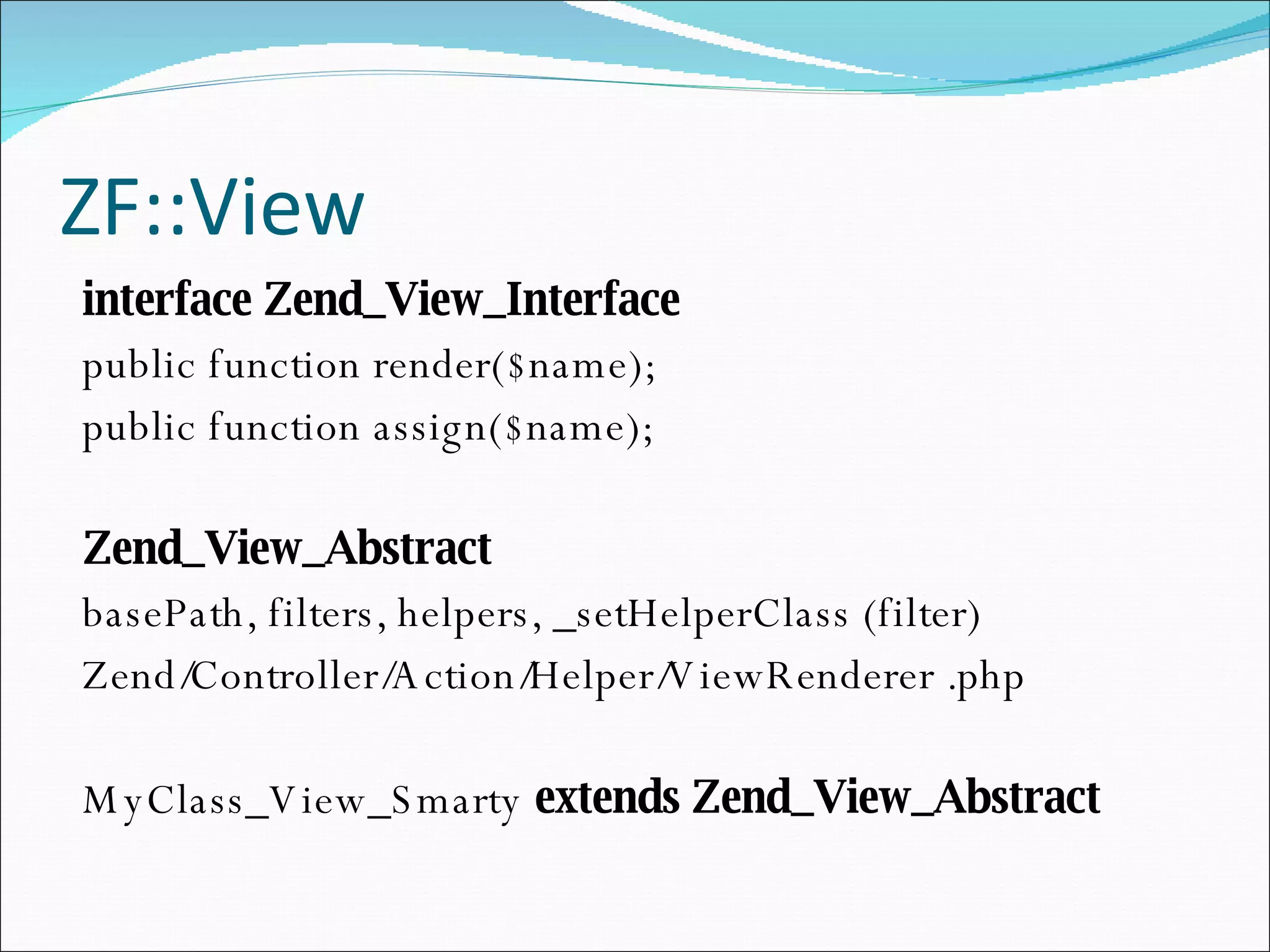 ZF::View

interface Zend_View_Interface

public function render($name);

public function assign($name);

Zend_View_Abstract

basePath, filters, helpers, _setHelperClass (filter)

Zend/Controller/Action/Helper/ViewRenderer .php

MyClass_View_Smarty extends Zend_View_Abstract